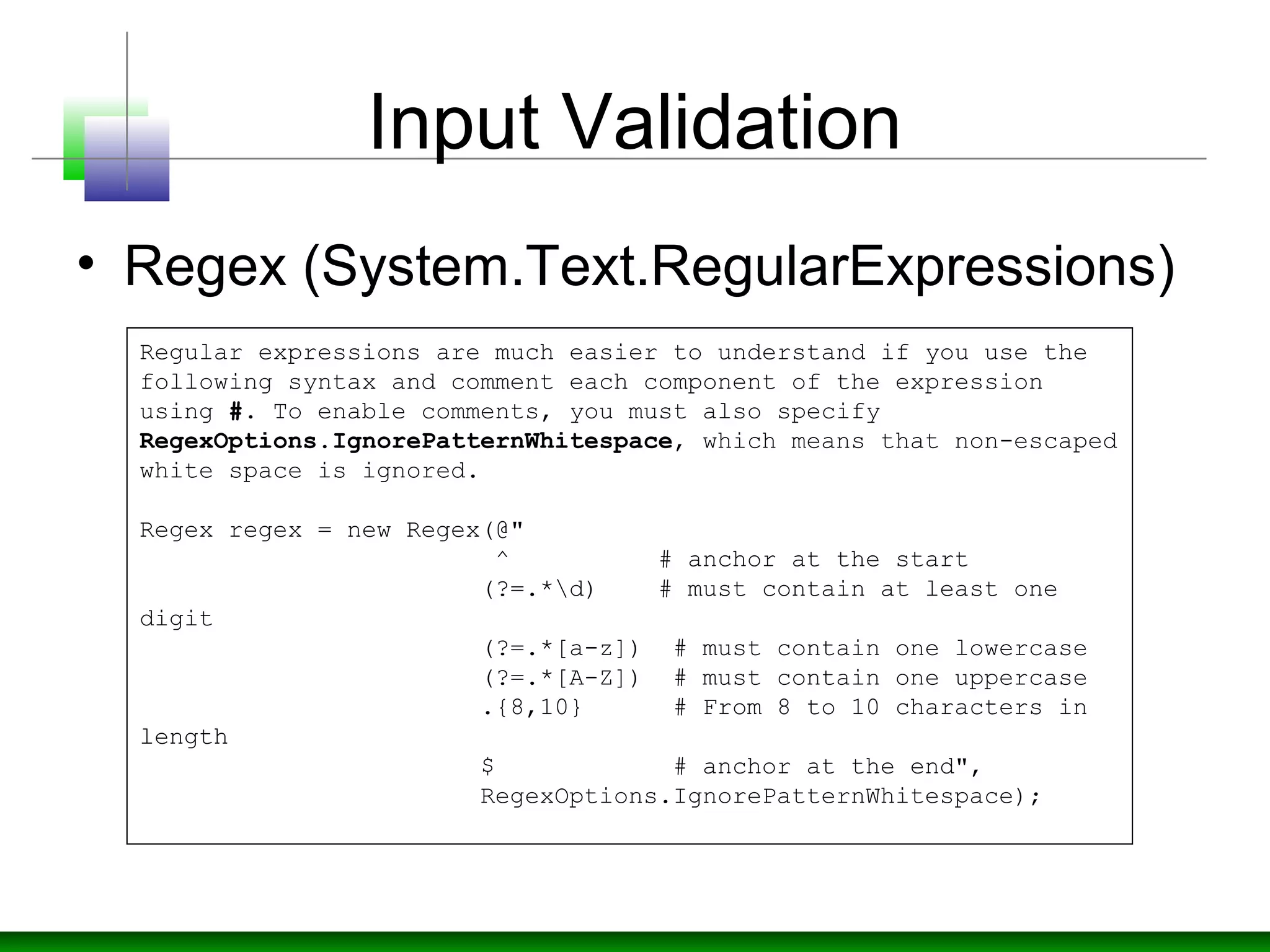 Input Validation

• Regex (System.Text.RegularExpressions)

Regular expressions are much easier to understand if you use the following syntax and comment each component of the expression using #. To enable comments, you must also specify RegexOptions.IgnorePatternWhitespace, which means that non-escaped white space is ignored.

Regex regex = new Regex(@"
    ^             # anchor at the start
    (?=.*\d)      # must contain at least one
digit
    (?=.*[a-z])   # must contain one lowercase
    (?=.*[A-Z])   # must contain one uppercase
    .{8,10}       # From 8 to 10 characters in
length
    $             # anchor at the end",
    RegexOptions.IgnorePatternWhitespace);